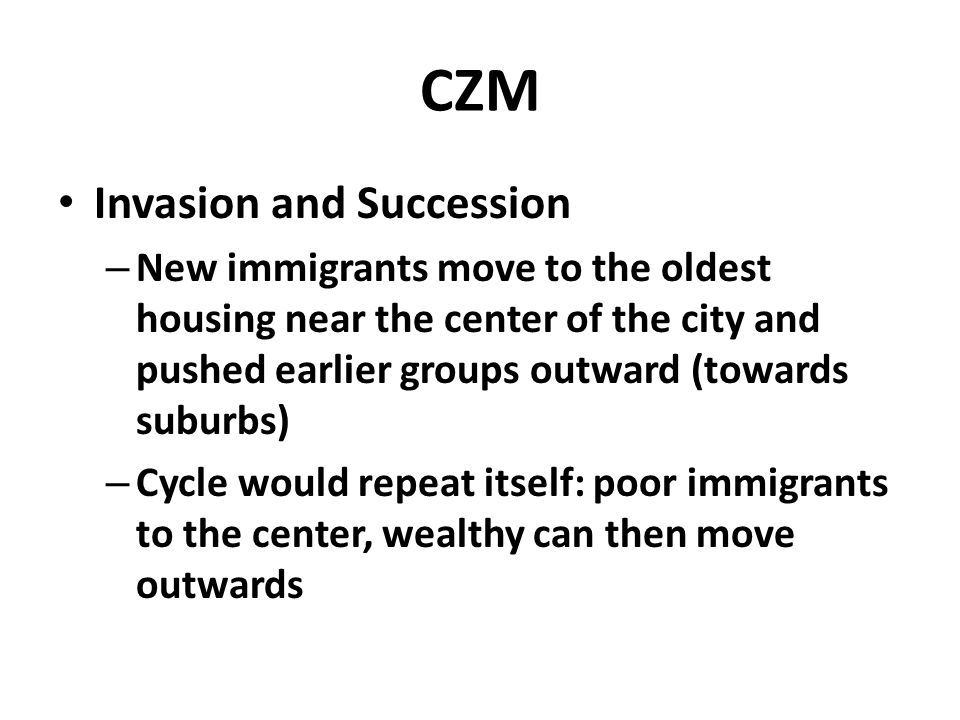 CZM

• Invasion and Succession
  – New immigrants move to the oldest housing near the center of the city and pushed earlier groups outward (towards suburbs)
  – Cycle would repeat itself: poor immigrants to the center, wealthy can then move outwards